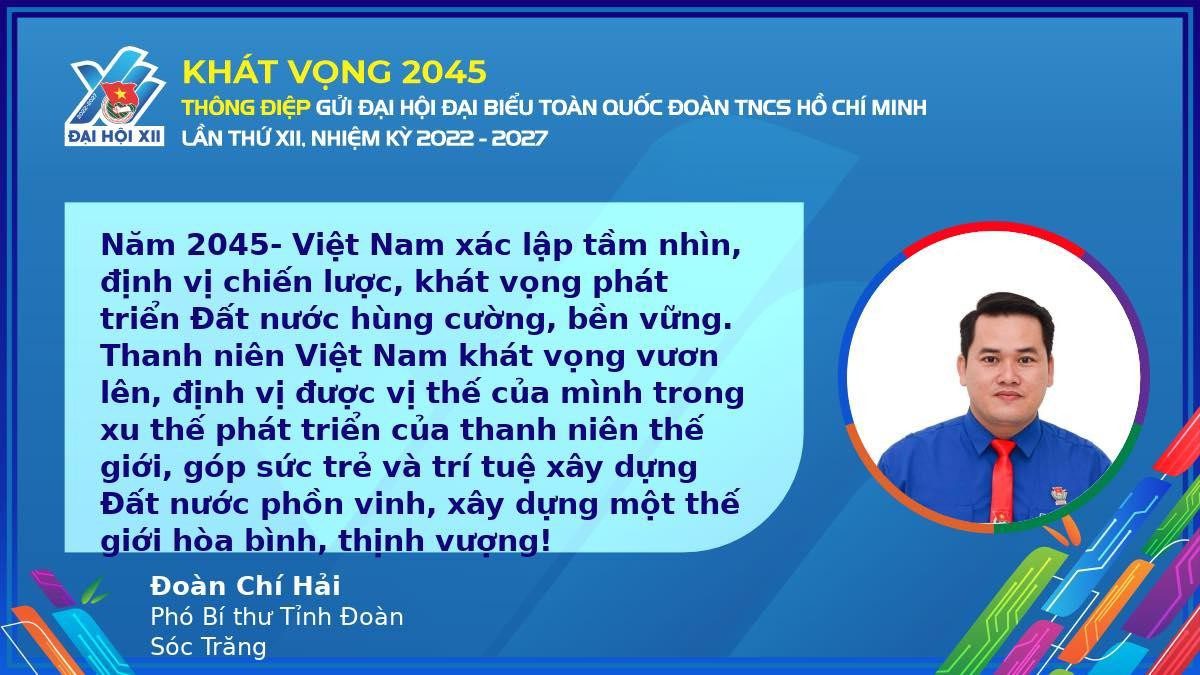 ĐẠI HỘI XII

KHÁT VỌNG 2045
THÔNG ĐIỆP GỬI ĐẠI HỘI ĐẠI BIỂU TOÀN QUỐC ĐOÀN TNCS HỒ CHÍ MINH LẦN THỨ XII, NHIỆM KỲ 2022 - 2027

Năm 2045- Việt Nam xác lập tầm nhìn, định vị chiến lược, khát vọng phát triển Đất nước hùng cường, bền vững. Thanh niên Việt Nam khát vọng vươn lên, định vị được vị thế của mình trong xu thế phát triển của thanh niên thế giới, góp sức trẻ và trí tuệ xây dựng Đất nước phồn vinh, xây dựng một thế giới hòa bình, thịnh vượng!

Đoàn Chí Hải
Phó Bí thư Tỉnh Đoàn
Sóc Trăng